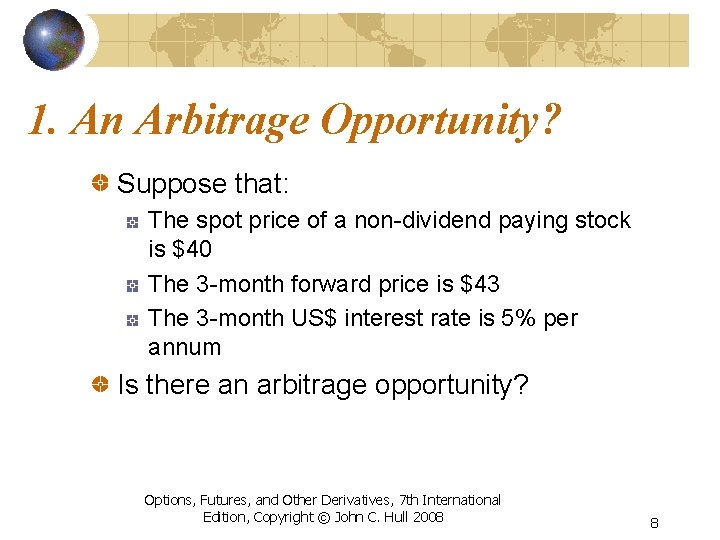 1. An Arbitrage Opportunity?

Suppose that:

The spot price of a non-dividend paying stock is \$40

The 3-month forward price is \$43

The 3-month US\$ interest rate is 5% per annum

Is there an arbitrage opportunity?

Options, Futures, and Other Derivatives, 7th International Edition, Copyright © John C. Hull 2008

8